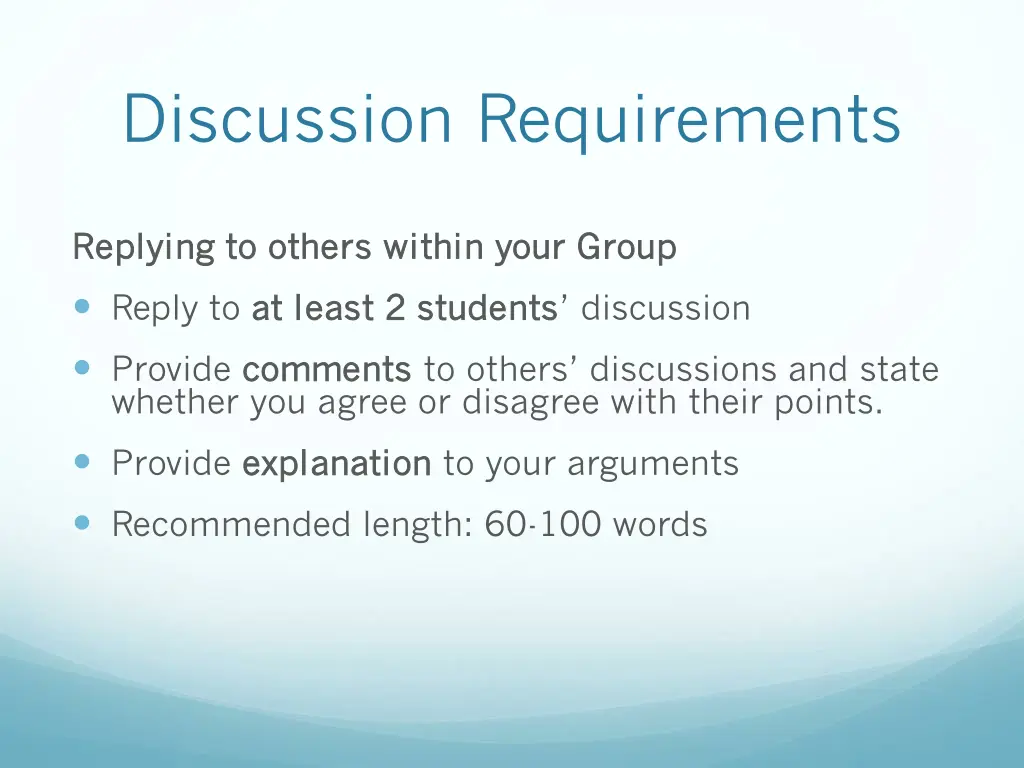 Discussion Requirements

Replying to others within your Group

Reply to at least 2 students' discussion

Provide comments to others' discussions and state whether you agree or disagree with their points.

Provide explanation to your arguments

Recommended length: 60-100 words